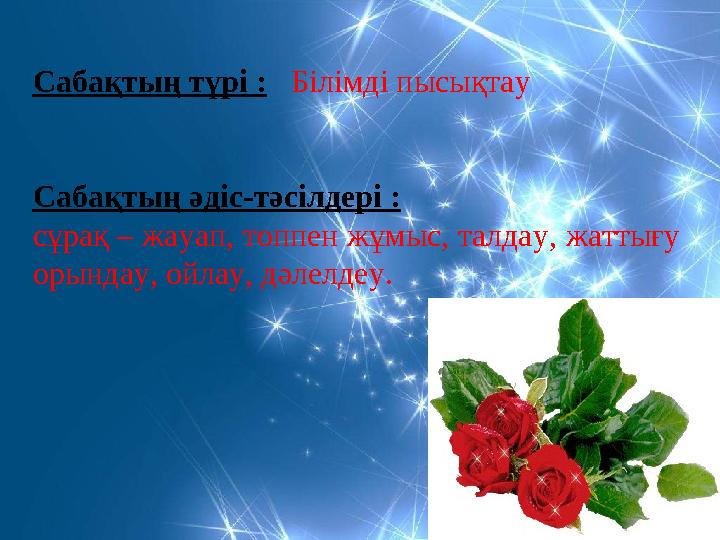 Сабақтың түрі : Білімді пысықтау

Сабақтың әдіс-тәсілдері :
сұрақ – жауап, топпен жұмыс, талдау, жаттығу орындау, ойлау, дәлелдеу.